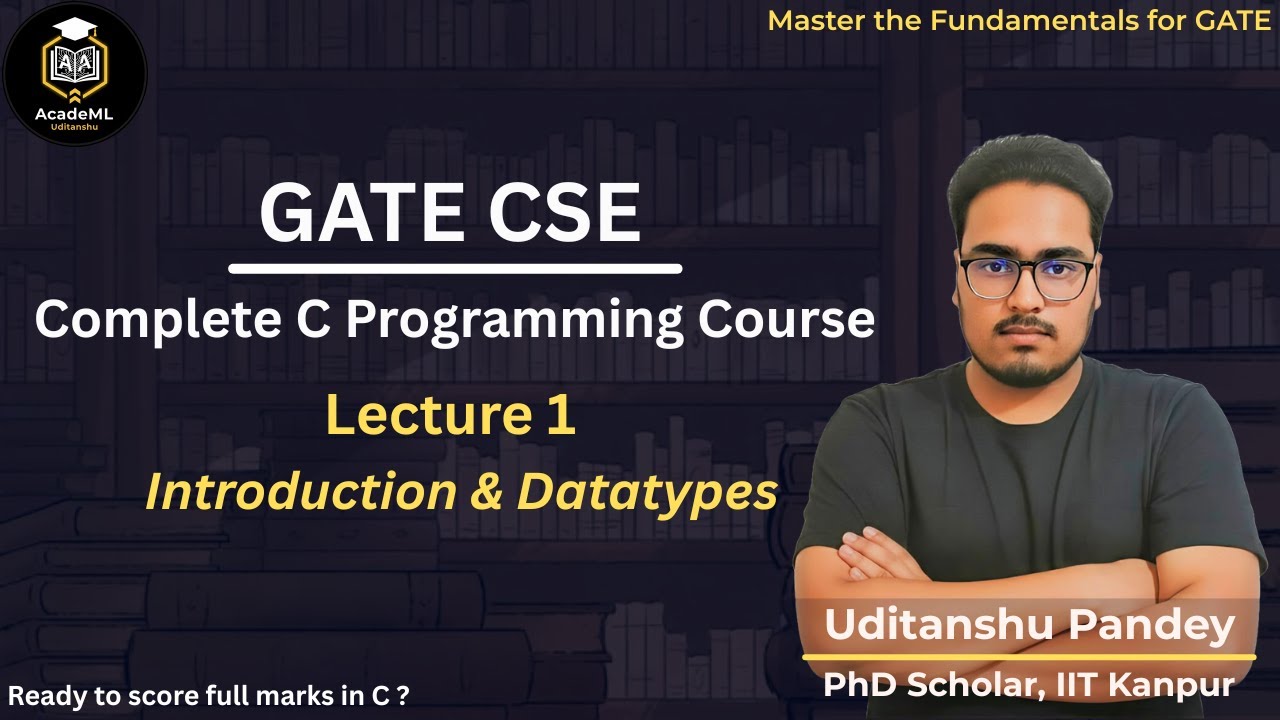 AA
AcadeML
Uditanshu

Master the Fundamentals for GATE

GATE CSE

Complete C Programming Course

Lecture 1

Introduction & Datatypes

Uditanshu Pandey

PhD Scholar, IIT Kanpur

Ready to score full marks in C ?